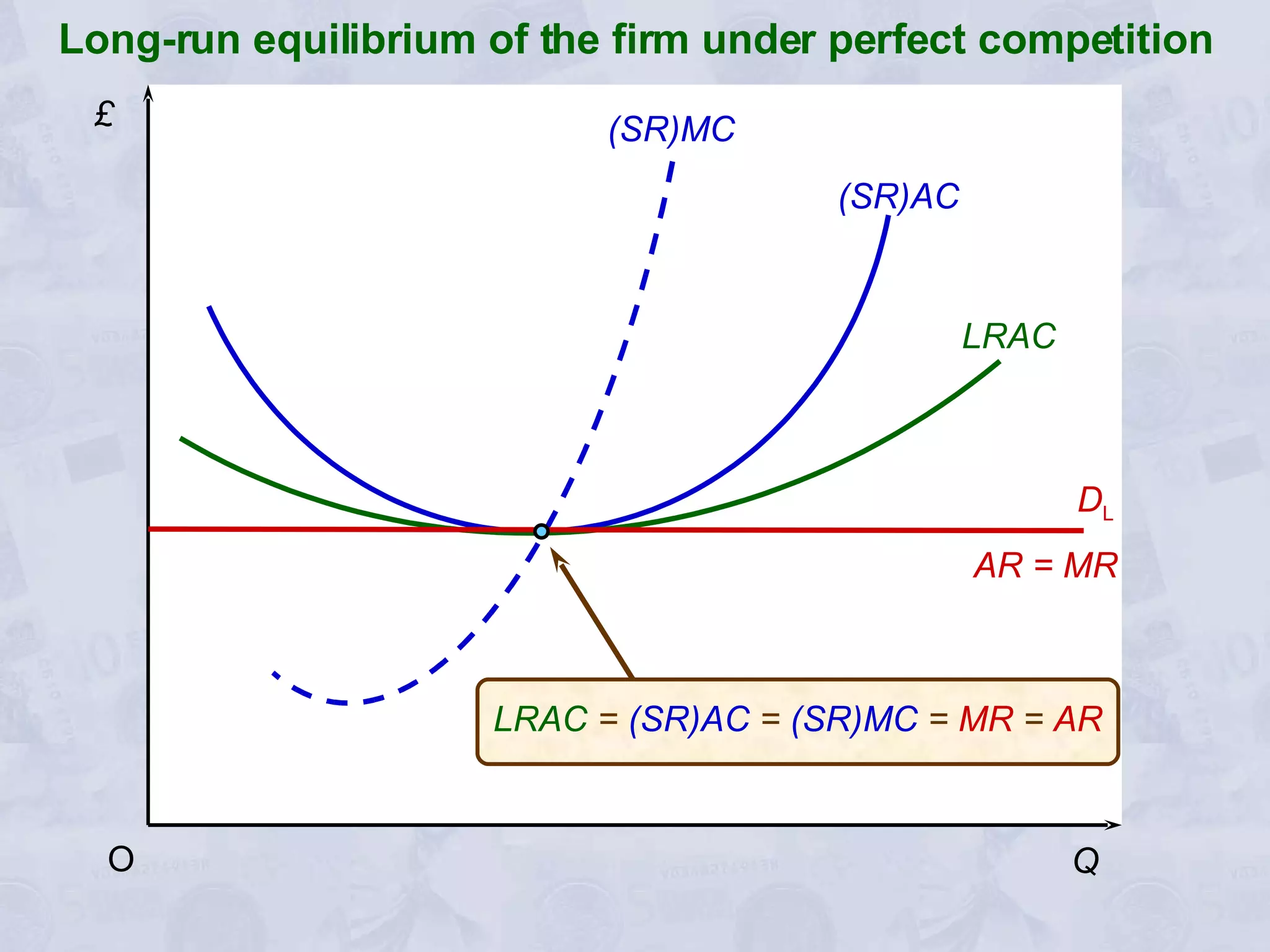 Long-run equilibrium of the firm under perfect competition

£

(SR)MC

(SR)AC

LRAC

$D_L$

AR = MR

LRAC = (SR)AC = (SR)MC = MR = AR

O

Q